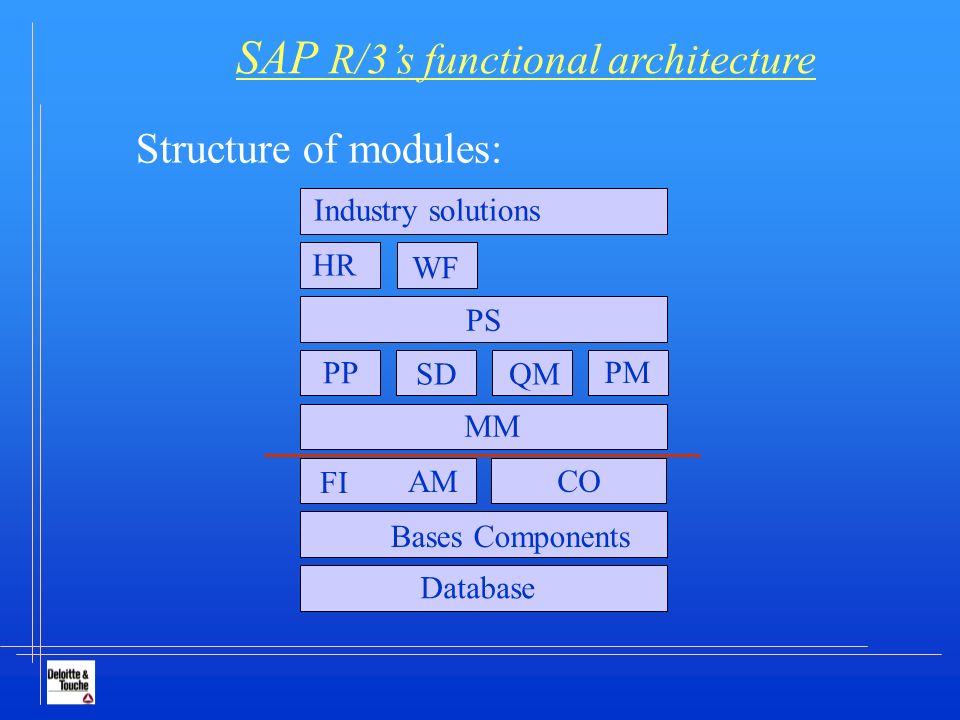 SAP R/3's functional architecture

Structure of modules:

Industry solutions

HR WF

PS

PP SD QM PM

MM

FI AM CO

Bases Components

Database

Deloitte & Touche